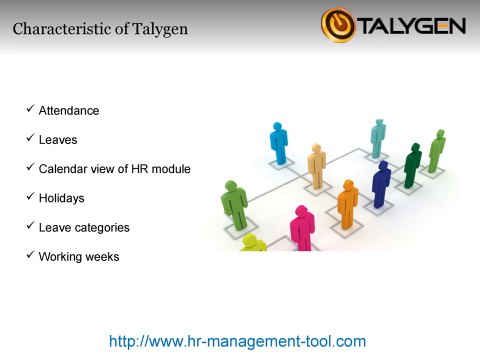 Characteristic of Talygen

TALYGEN

✓ Attendance

✓ Leaves

✓ Calendar view of HR module

✓ Holidays

✓ Leave categories

✓ Working weeks

http://www.hr-management-tool.com